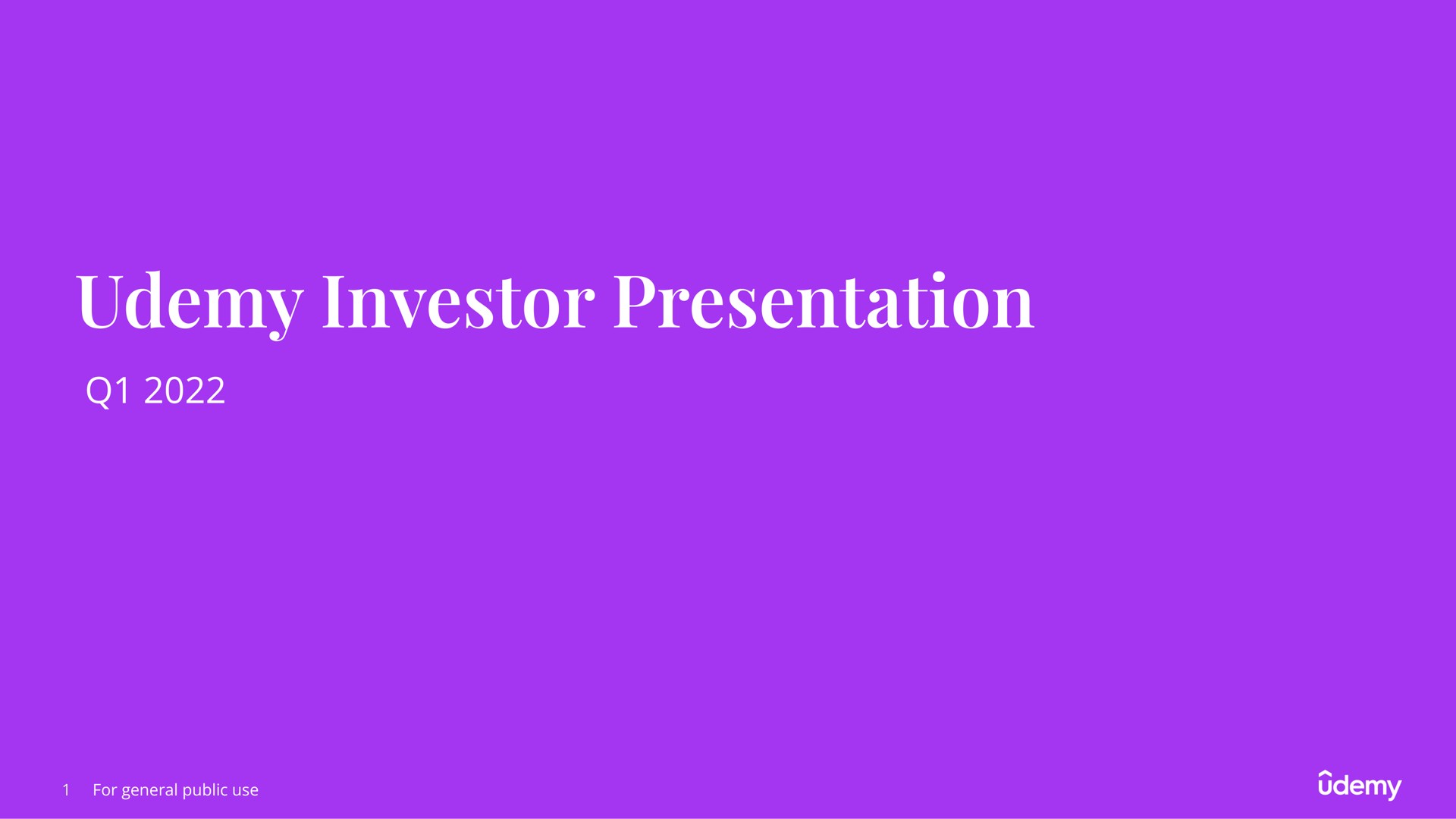 Udemy Investor Presentation

Q1 2022

1 For general public use

udemy